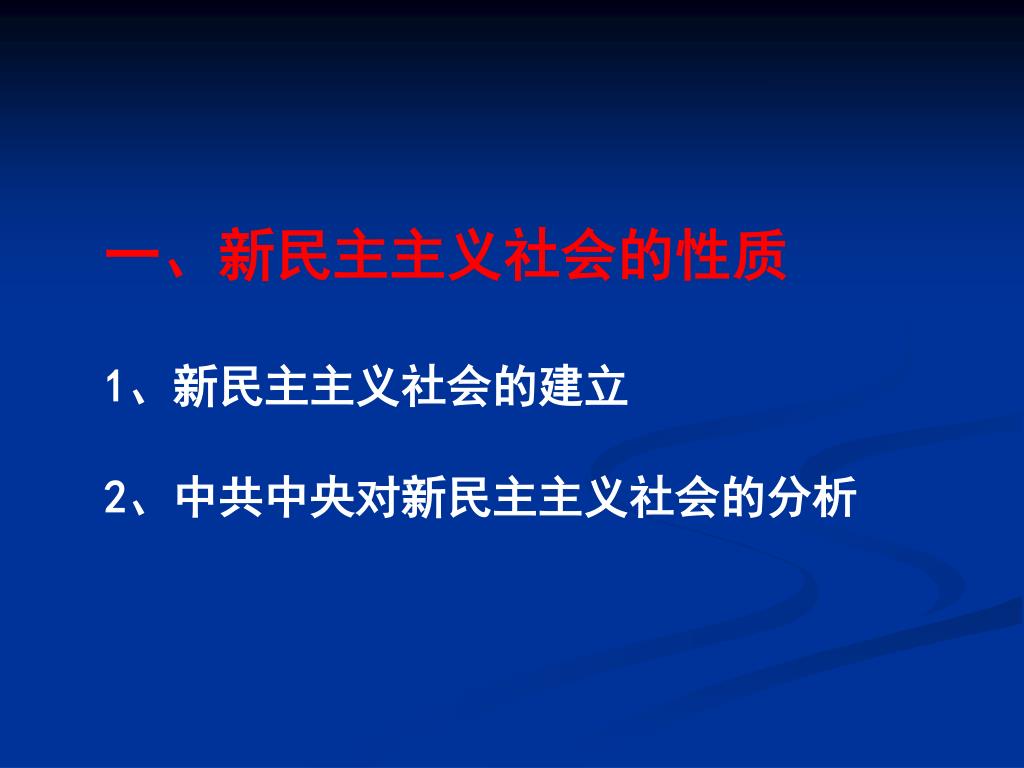 一、新民主主义社会的性质

1、新民主主义社会的建立

2、中共中央对新民主主义社会的分析